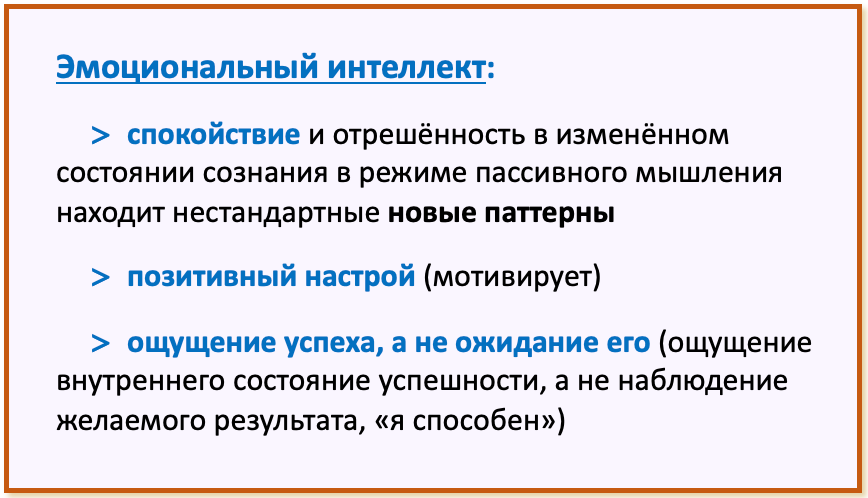 Эмоциональный интеллект:

> спокойствие и отрешённость в изменённом состоянии сознания в режиме пассивного мышления находит нестандартные новые паттерны

> позитивный настрой (мотивирует)

> ощущение успеха, а не ожидание его (ощущение внутреннего состояние успешности, а не наблюдение желаемого результата, «я способен»)